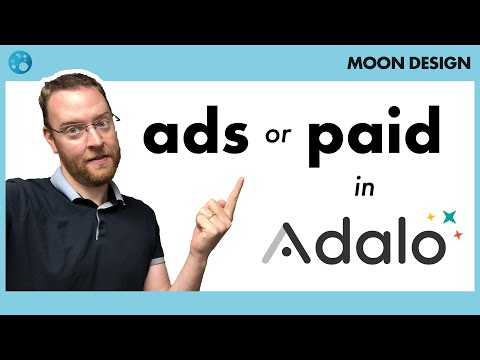 MOON DESIGN

ads or paid

in

Adalo